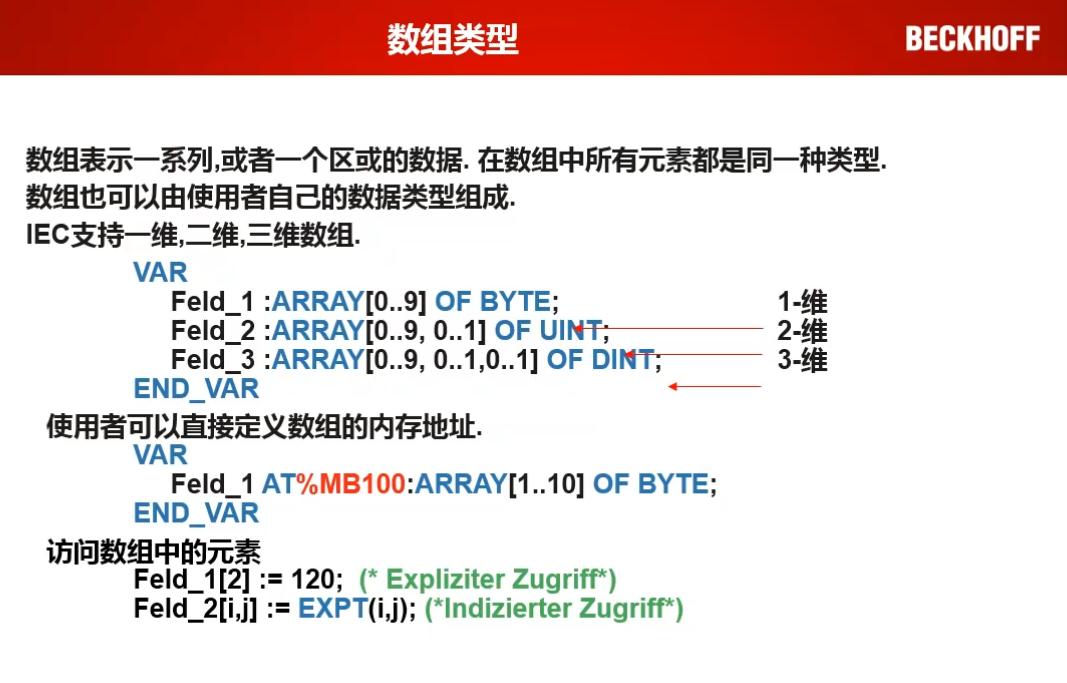 数组类型

BECKHOFF

数组表示一系列,或者一个区或的数据. 在数组中所有元素都是同一种类型.
数组也可以由使用者自己的数据类型组成.
IEC支持一维,二维,三维数组.

VAR
Feld_1 :ARRAY[0..9] OF BYTE; 1-维
Feld_2 :ARRAY[0..9, 0..1] OF UINT; 2-维
Feld_3 :ARRAY[0..9, 0..1,0..1] OF DINT; 3-维
END_VAR

使用者可以直接定义数组的内存地址.
VAR
Feld_1 AT%MB100:ARRAY[1..10] OF BYTE;
END_VAR

访问数组中的元素
Feld_1[2] := 120; (* Expliziter Zugriff*)
Feld_2[i,j] := EXPT(i,j); (*Indizierter Zugriff*)